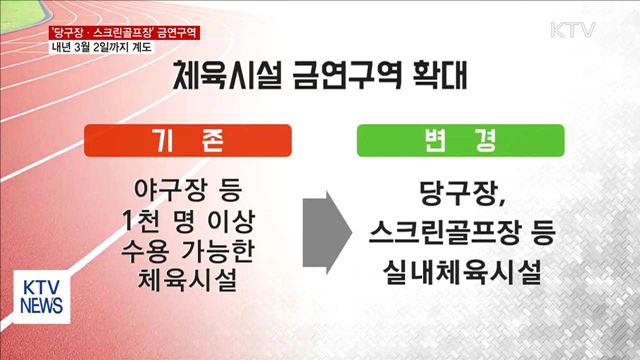 '당구장 · 스크린골프장' 금연구역
내년 3월 2일까지 계도

KTV

체육시설 금연구역 확대

기 존

야구장 등
1천 명 이상
수용 가능한
체육시설

변 경

당구장,
스크린골프장 등
실내체육시설

KTV
NEWS